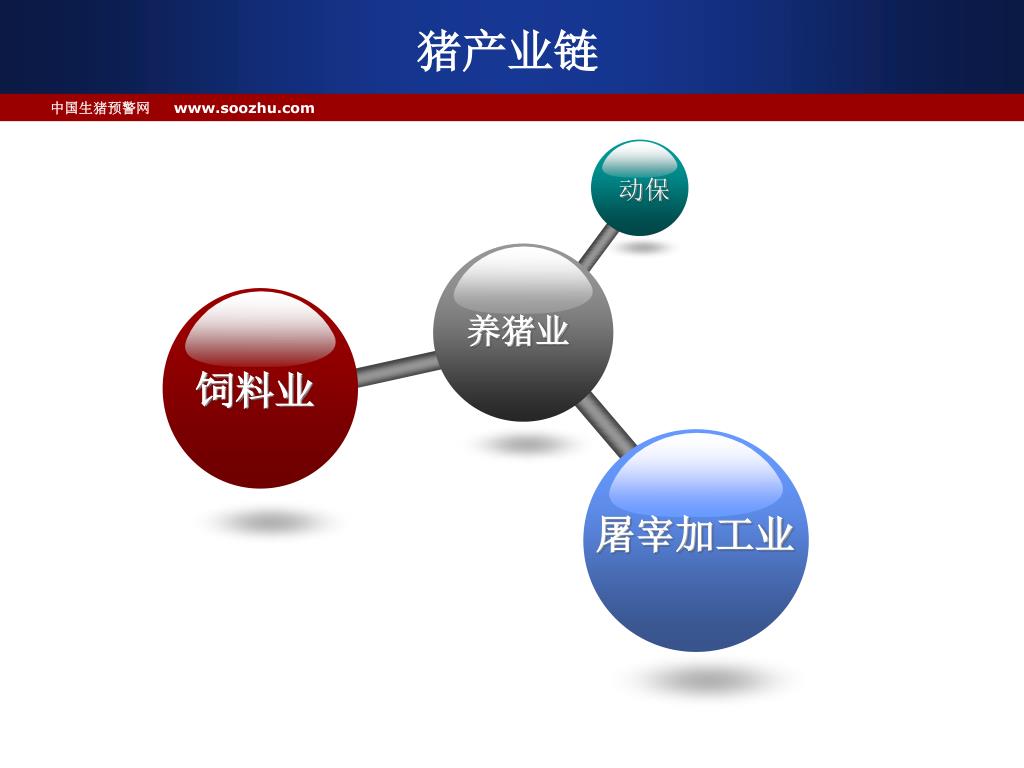 猪产业链

中国生猪预警网 www.soozhu.com

动保

养猪业

饲料业

屠宰加工业